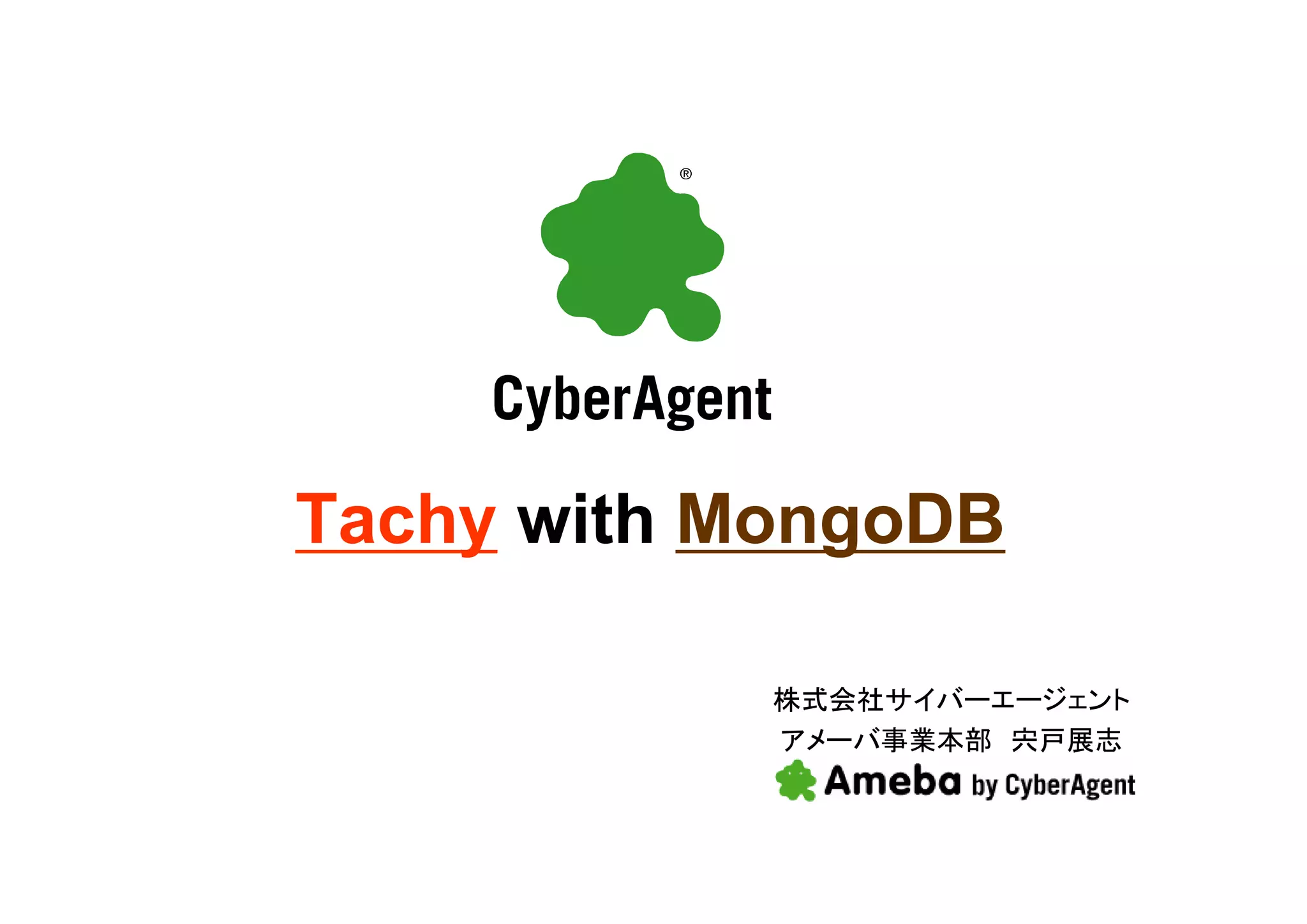 ®

CyberAgent

Tachy with MongoDB

株式会社サイバーエージェント
アメーバ事業本部　宍戸展志
Ameba by CyberAgent